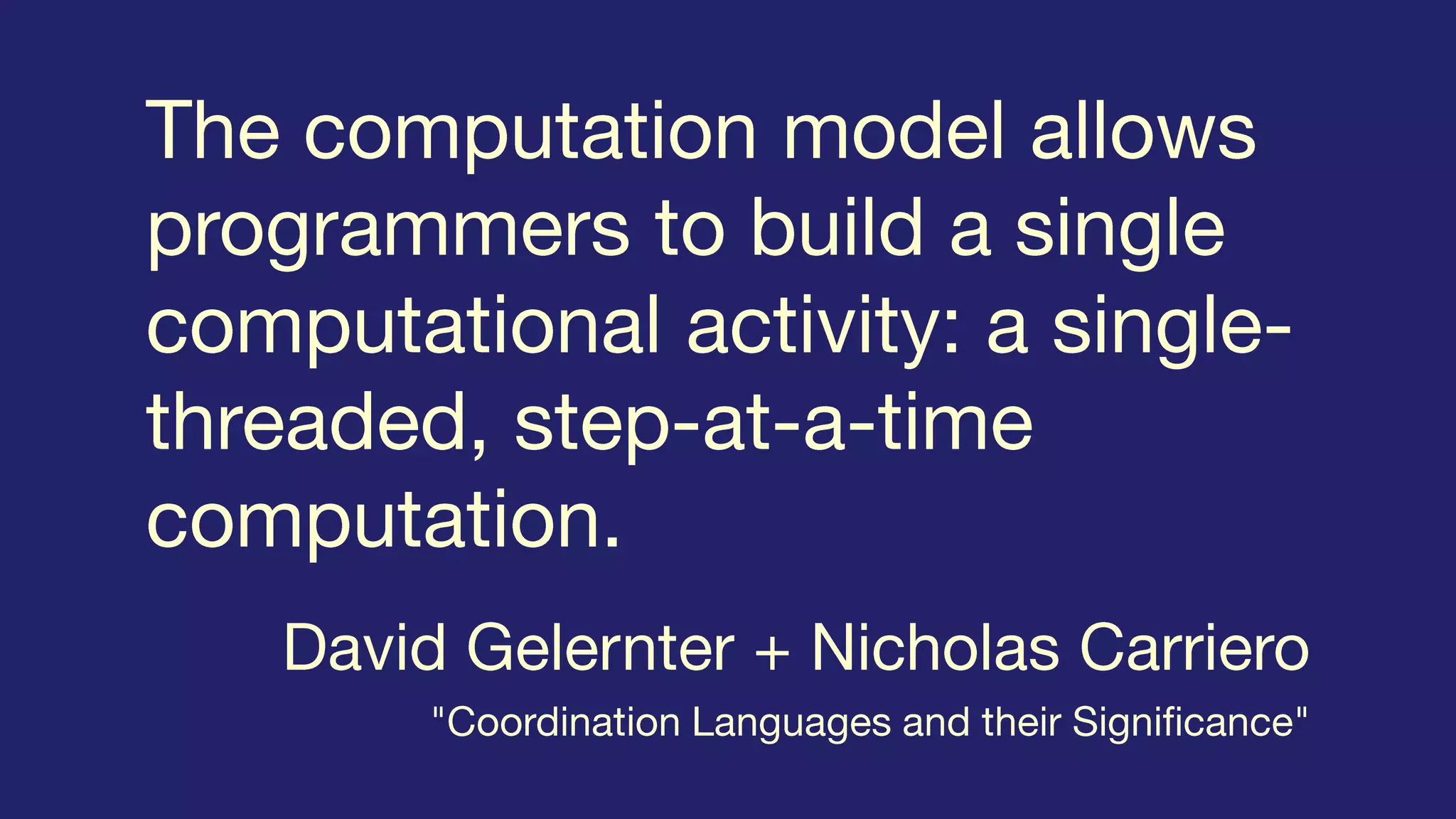 The computation model allows programmers to build a single computational activity: a single-threaded, step-at-a-time computation.

David Gelernter + Nicholas Carriero

"Coordination Languages and their Significance"